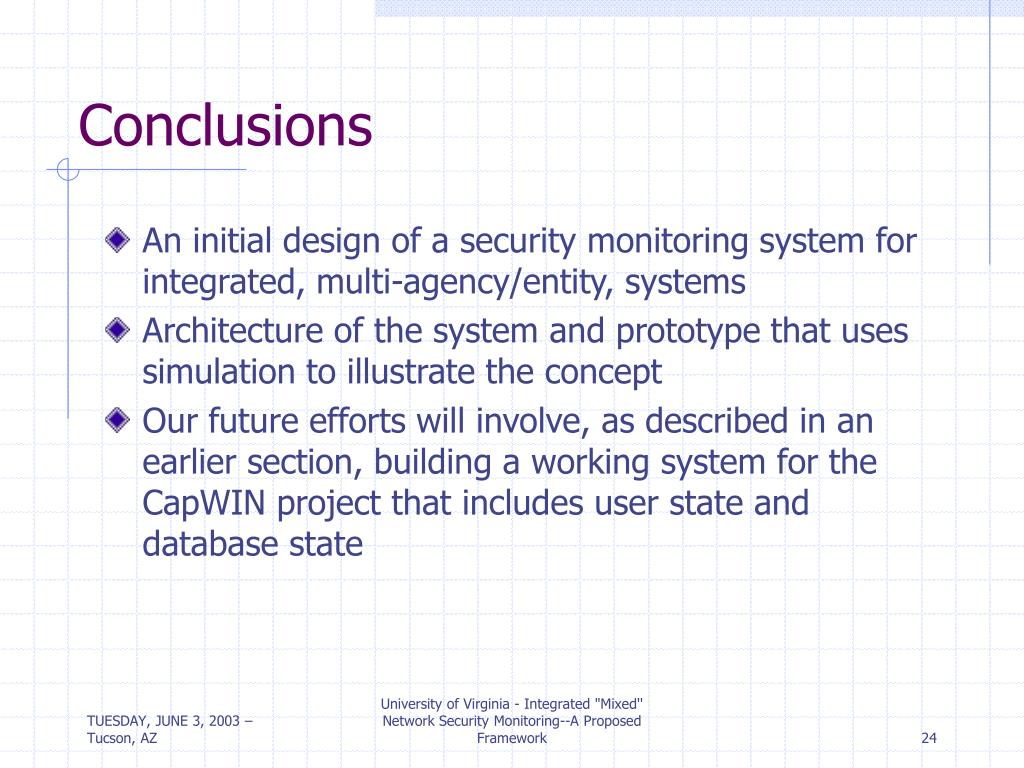 Conclusions

An initial design of a security monitoring system for integrated, multi-agency/entity, systems

Architecture of the system and prototype that uses simulation to illustrate the concept

Our future efforts will involve, as described in an earlier section, building a working system for the CapWIN project that includes user state and database state

TUESDAY, JUNE 3, 2003 – Tucson, AZ

University of Virginia - Integrated "Mixed" Network Security Monitoring--A Proposed Framework

24